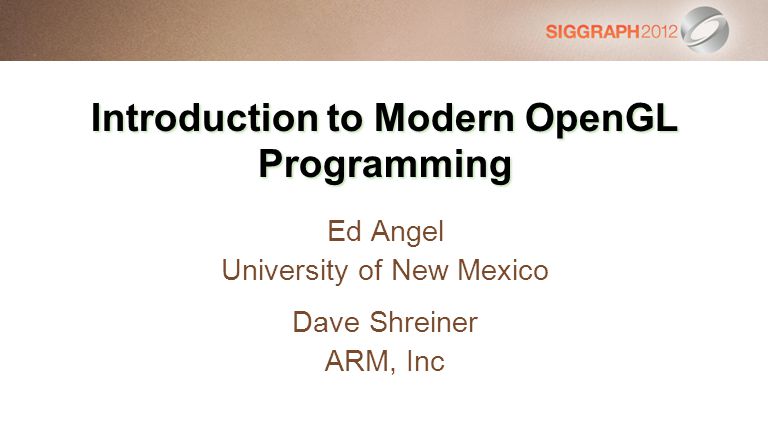 SIGGRAPH2012

Introduction to Modern OpenGL Programming

Ed Angel
University of New Mexico

Dave Shreiner
ARM, Inc